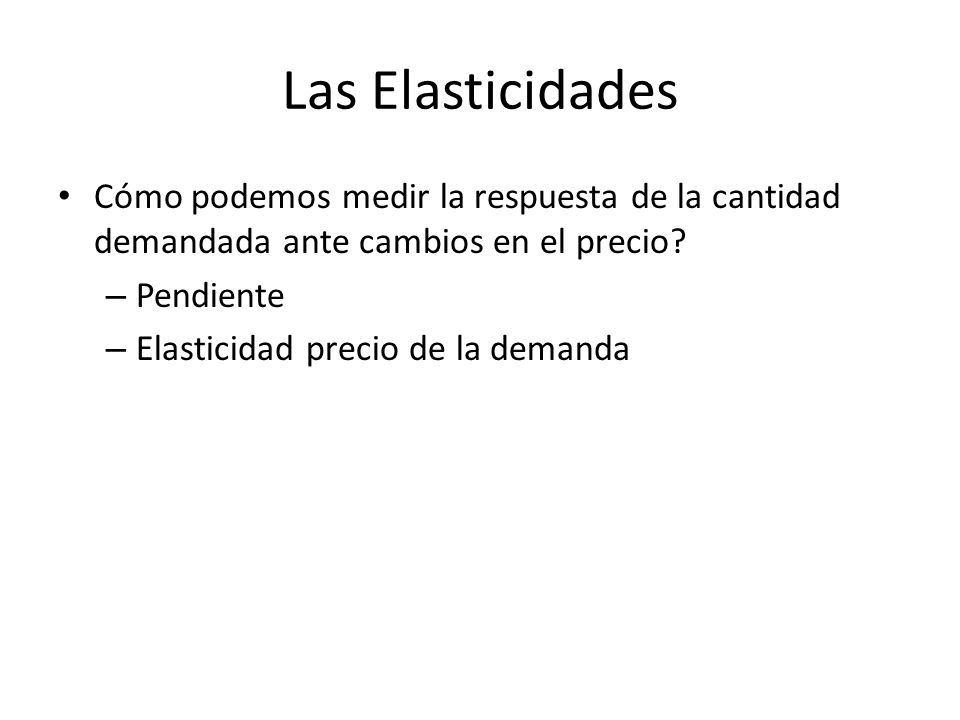 Las Elasticidades

• Cómo podemos medir la respuesta de la cantidad demandada ante cambios en el precio?
– Pendiente
– Elasticidad precio de la demanda